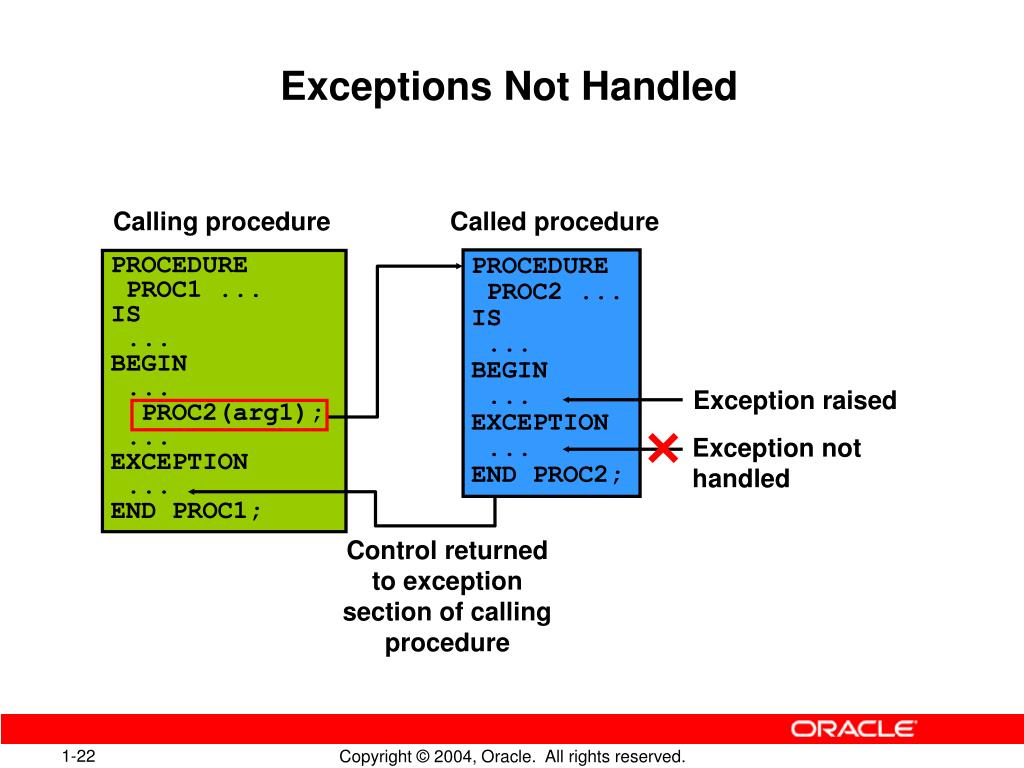 Exceptions Not Handled

Calling procedure

PROCEDURE
 PROC1 ...
IS
 ...
BEGIN
 ...
 PROC2(arg1);
 ...
EXCEPTION
 ...
END PROC1;

Called procedure

PROCEDURE
 PROC2 ...
IS
 ...
BEGIN
 ...
EXCEPTION
 ...
END PROC2;

Exception raised

Exception not handled

Control returned to exception section of calling procedure

ORACLE

1-22

Copyright © 2004, Oracle. All rights reserved.